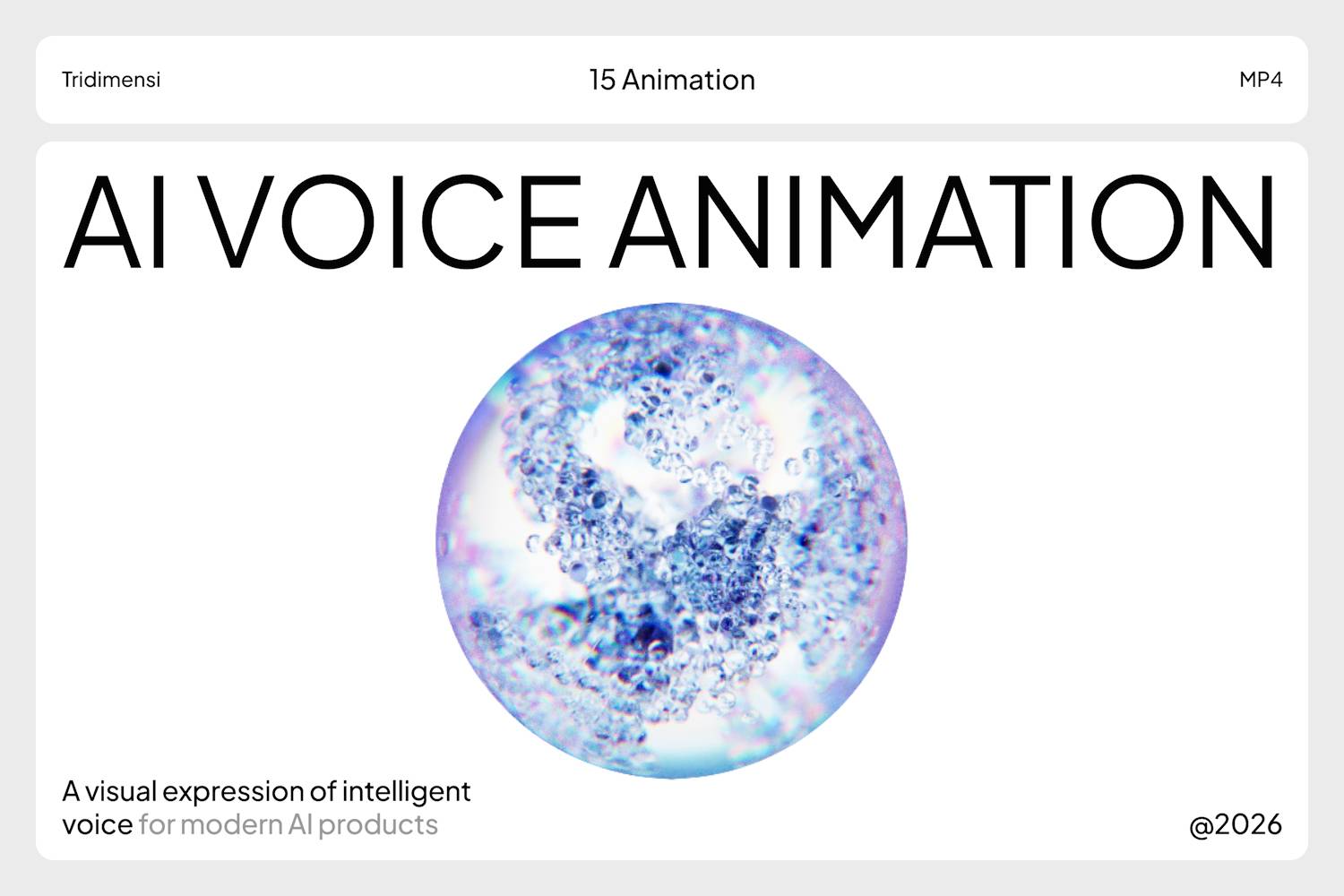 Tridimensi

15 Animation

MP4

AI VOICE ANIMATION

A visual expression of intelligent voice for modern AI products

@2026